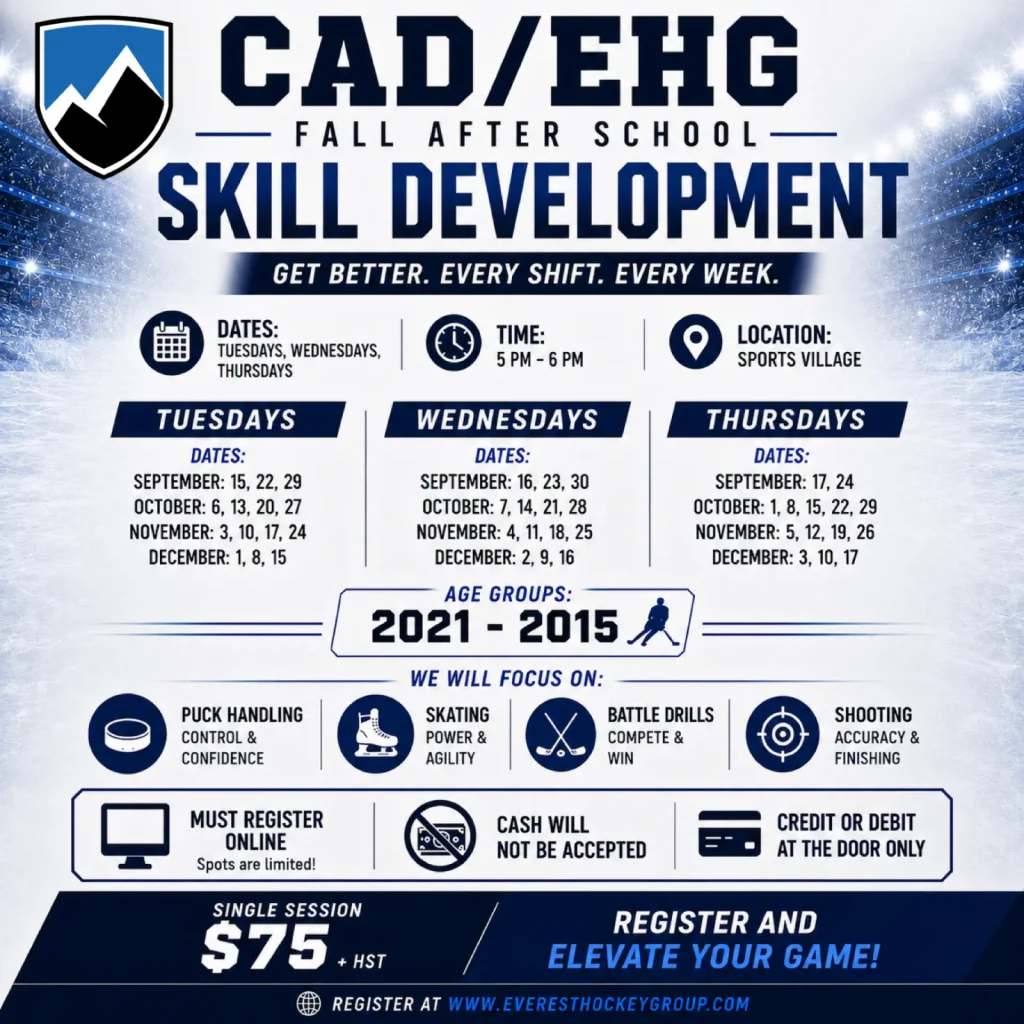 CAD/EHG
FALL AFTER SCHOOL
SKILL DEVELOPMENT
GET BETTER. EVERY SHIFT. EVERY WEEK.

DATES:
TUESDAYS, WEDNESDAYS, THURSDAYS

TIME:
5 PM - 6 PM

LOCATION:
SPORTS VILLAGE

TUESDAYS
DATES:
SEPTEMBER: 15, 22, 29
OCTOBER: 6, 13, 20, 27
NOVEMBER: 3, 10, 17, 24
DECEMBER: 1, 8, 15

WEDNESDAYS
DATES:
SEPTEMBER: 16, 23, 30
OCTOBER: 7, 14, 21, 28
NOVEMBER: 4, 11, 18, 25
DECEMBER: 2, 9, 16

THURSDAYS
DATES:
SEPTEMBER: 17, 24
OCTOBER: 1, 8, 15, 22, 29
NOVEMBER: 5, 12, 19, 26
DECEMBER: 3, 10, 17

AGE GROUPS:
2021 - 2015

WE WILL FOCUS ON:

PUCK HANDLING
CONTROL & CONFIDENCE

SKATING
POWER & AGILITY

BATTLE DRILLS
COMPETE & WIN

SHOOTING
ACCURACY & FINISHING

MUST REGISTER ONLINE
Spots are limited!

CASH WILL NOT BE ACCEPTED

CREDIT OR DEBIT AT THE DOOR ONLY

SINGLE SESSION
$75 + HST

REGISTER AND ELEVATE YOUR GAME!

REGISTER AT WWW.EVERESTHOCKEYGROUP.COM